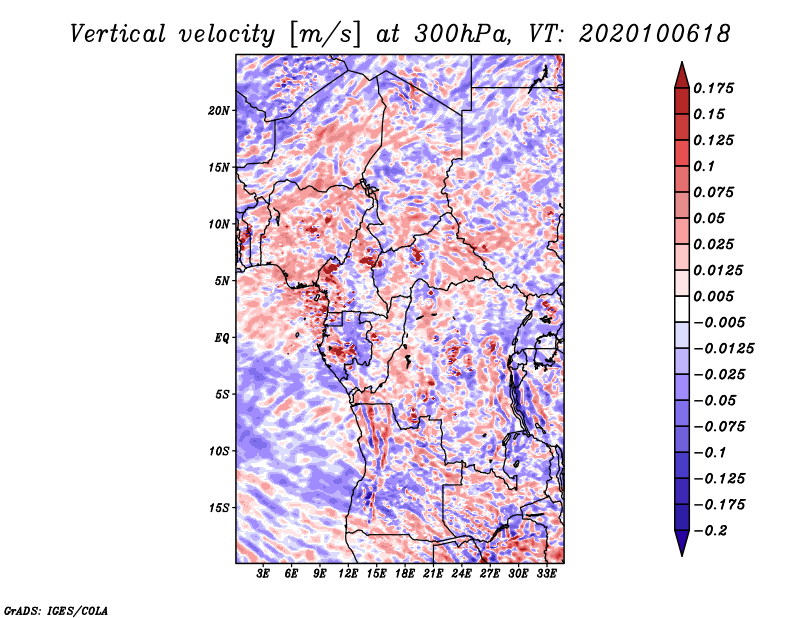 Vertical velocity [m/s] at 300hPa, VT: 2020100618

20N
15N
10N
5N
EQ
5S
10S
15S

3E 6E 9E 12E 15E 18E 21E 24E 27E 30E 33E

0.175
0.15
0.125
0.1
0.075
0.05
0.025
0.0125
0.005
−0.005
−0.0125
−0.025
−0.05
−0.075
−0.1
−0.125
−0.175
−0.2

GrADS: IGES/COLA